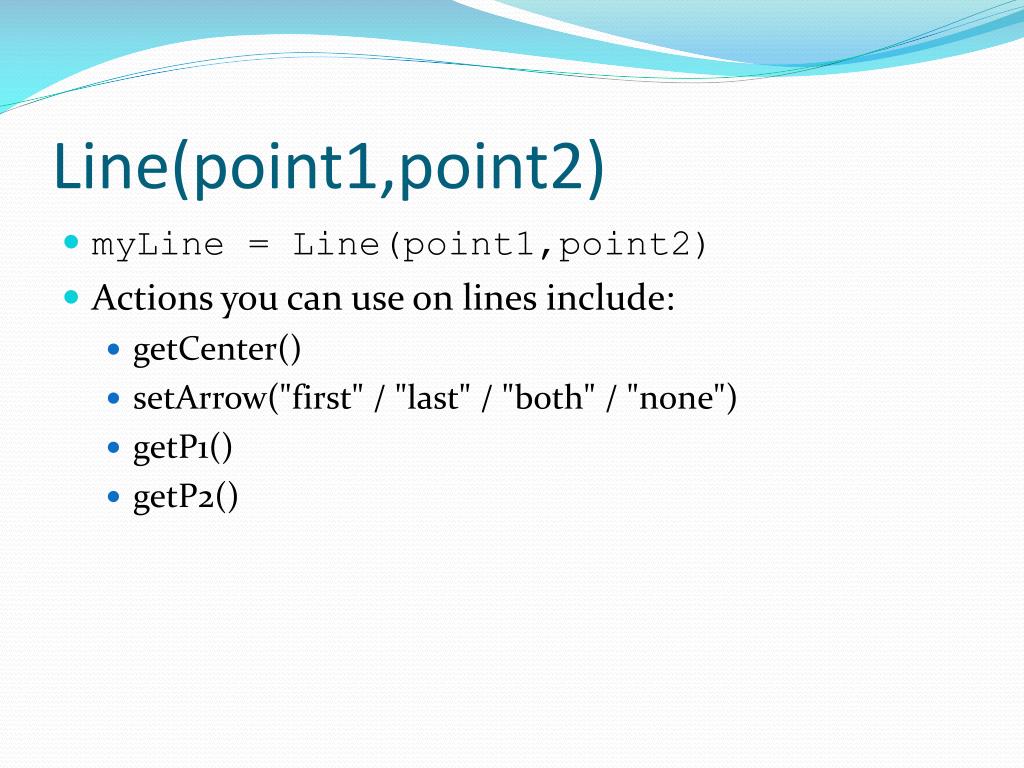 Line(point1,point2)

myLine = Line(point1,point2)

Actions you can use on lines include:

getCenter()

setArrow("first" / "last" / "both" / "none")

getP1()

getP2()